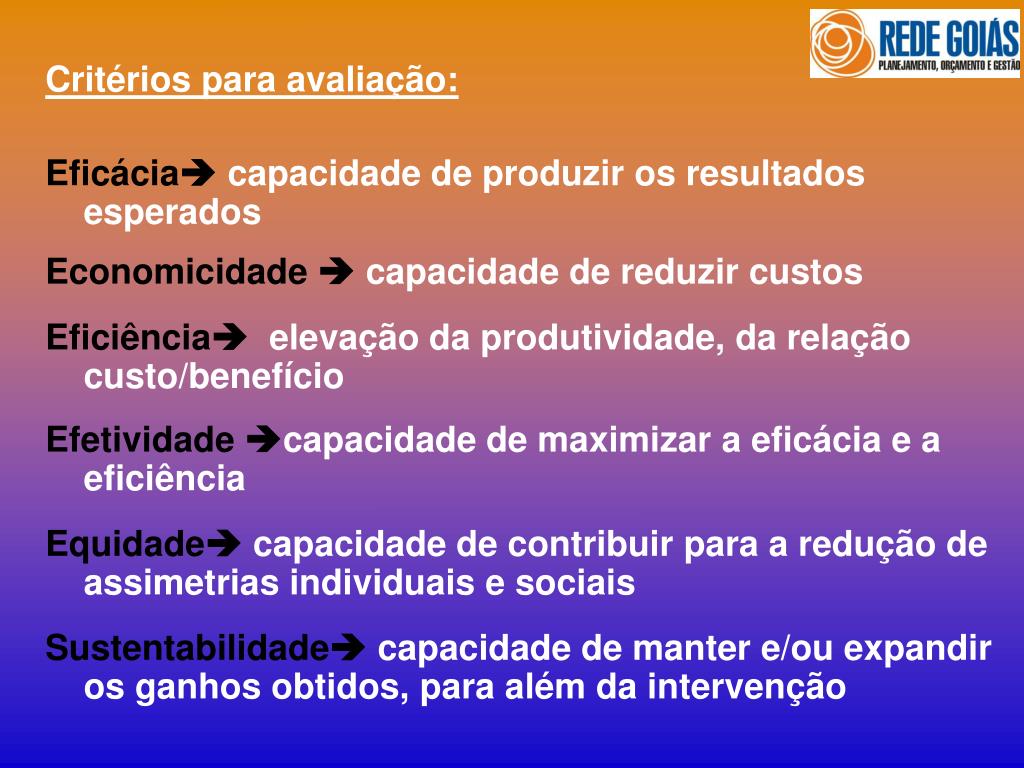 REDE GOIÁS
PLANEJAMENTO, ORÇAMENTO E GESTÃO

Critérios para avaliação:

Eficácia➔ capacidade de produzir os resultados esperados

Economicidade ➔ capacidade de reduzir custos

Eficiência➔ elevação da produtividade, da relação custo/benefício

Efetividade ➔capacidade de maximizar a eficácia e a eficiência

Equidade➔ capacidade de contribuir para a redução de assimetrias individuais e sociais

Sustentabilidade➔ capacidade de manter e/ou expandir os ganhos obtidos, para além da intervenção